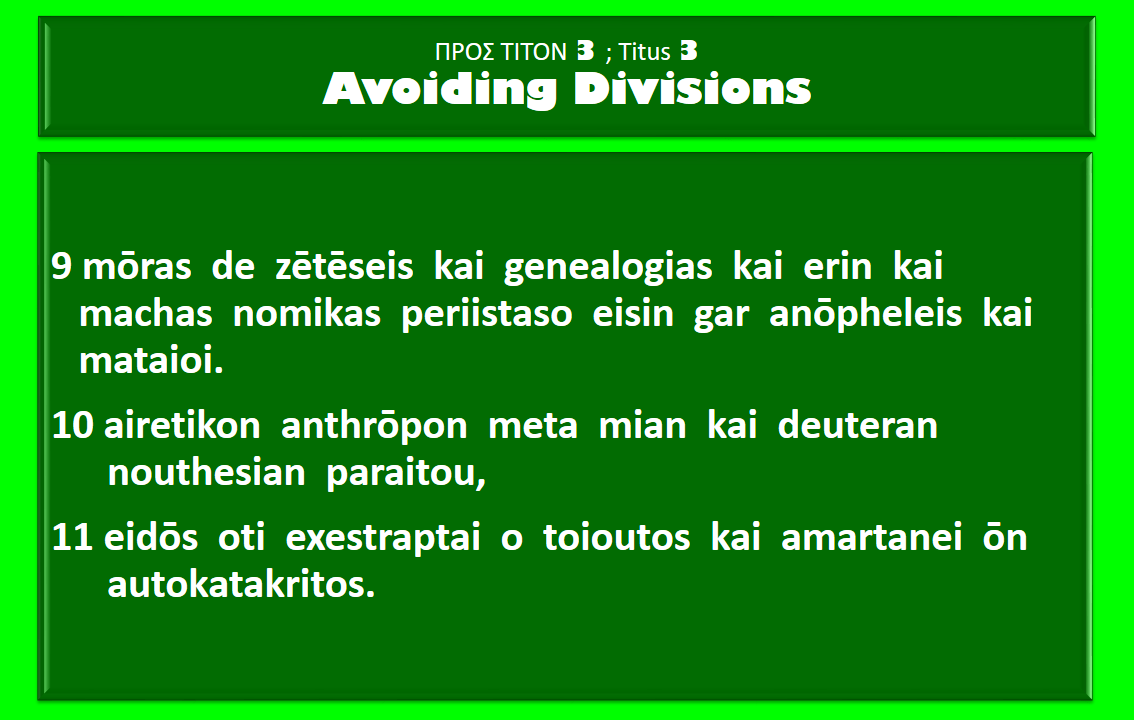 ΠΡΟΣ ΤΙΤΟΝ 3 ; Titus 3
Avoiding Divisions

9 mōras de zētēseis kai genealogias kai erin kai machas nomikas periistaso eisin gar anōpheleis kai mataioi.

10 airetikon anthrōpon meta mian kai deuteran nouthesian paraitou,

11 eidōs oti exestraptai o toioutos kai amartanei ōn autokatakritos.